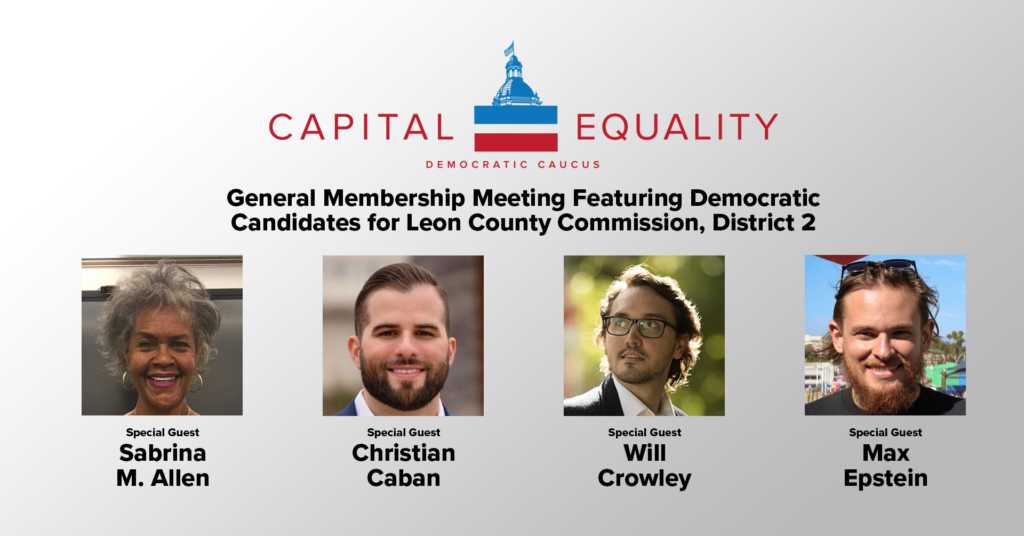 CAPITAL EQUALITY
DEMOCRATIC CAUCUS

General Membership Meeting Featuring Democratic Candidates for Leon County Commission, District 2

Special Guest
Sabrina M. Allen

Special Guest
Christian Caban

Special Guest
Will Crowley

Special Guest
Max Epstein